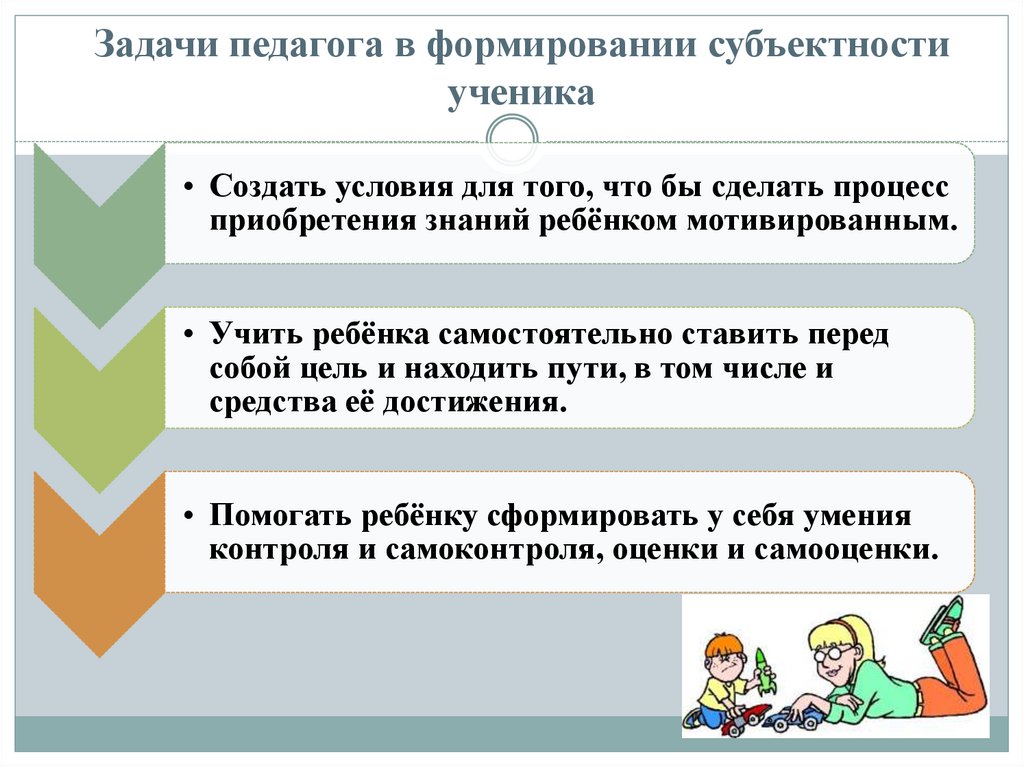 Задачи педагога в формировании субъектности ученика

• Создать условия для того, что бы сделать процесс приобретения знаний ребёнком мотивированным.

• Учить ребёнка самостоятельно ставить перед собой цель и находить пути, в том числе и средства её достижения.

• Помогать ребёнку сформировать у себя умения контроля и самоконтроля, оценки и самооценки.